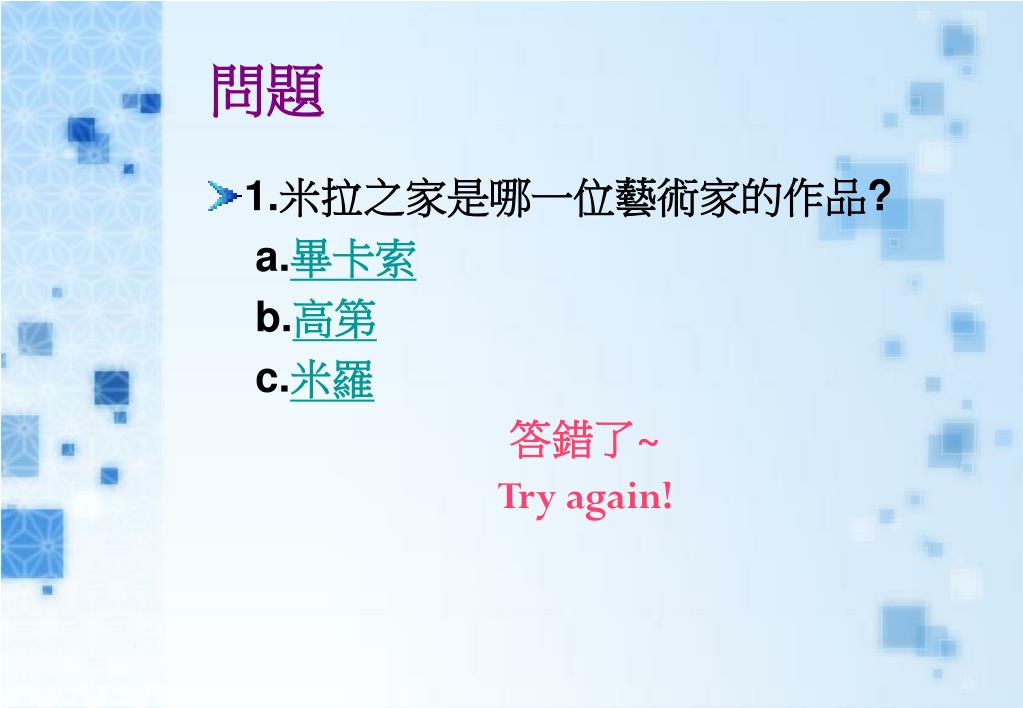 問題

1.米拉之家是哪一位藝術家的作品?

a.畢卡索

b.高第

c.米羅

答錯了~

Try again!